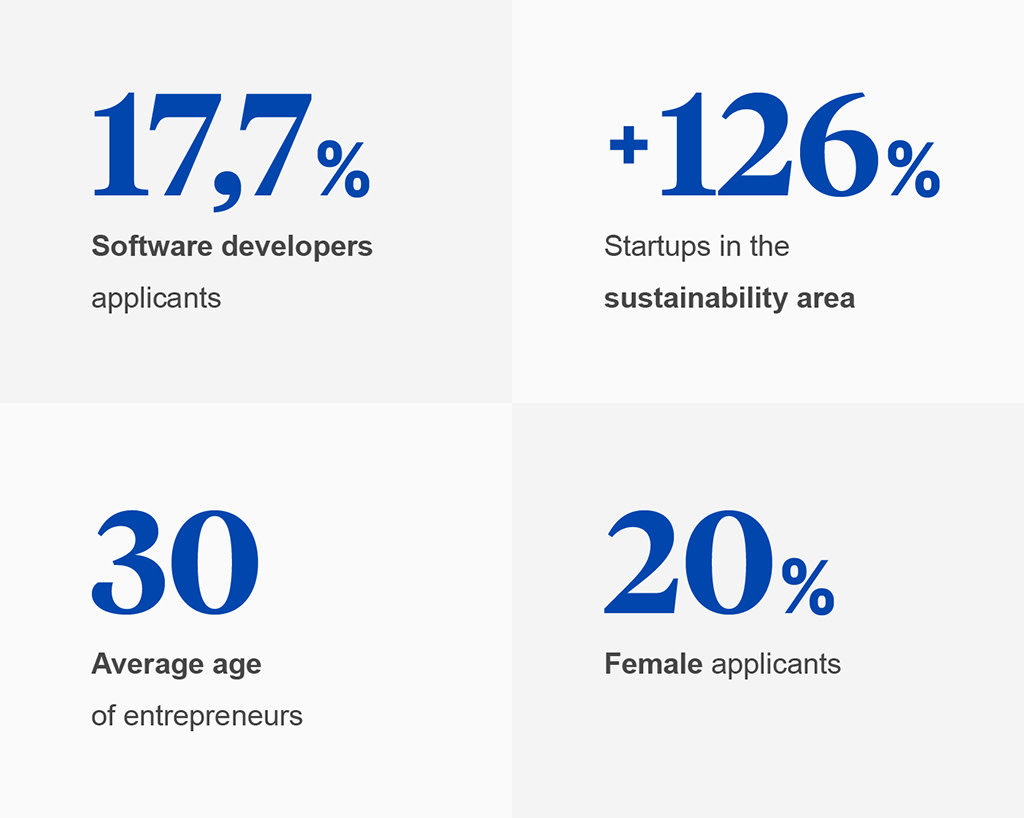 17,7%
Software developers applicants

+126%
Startups in the sustainability area

30
Average age of entrepreneurs

20%
Female applicants